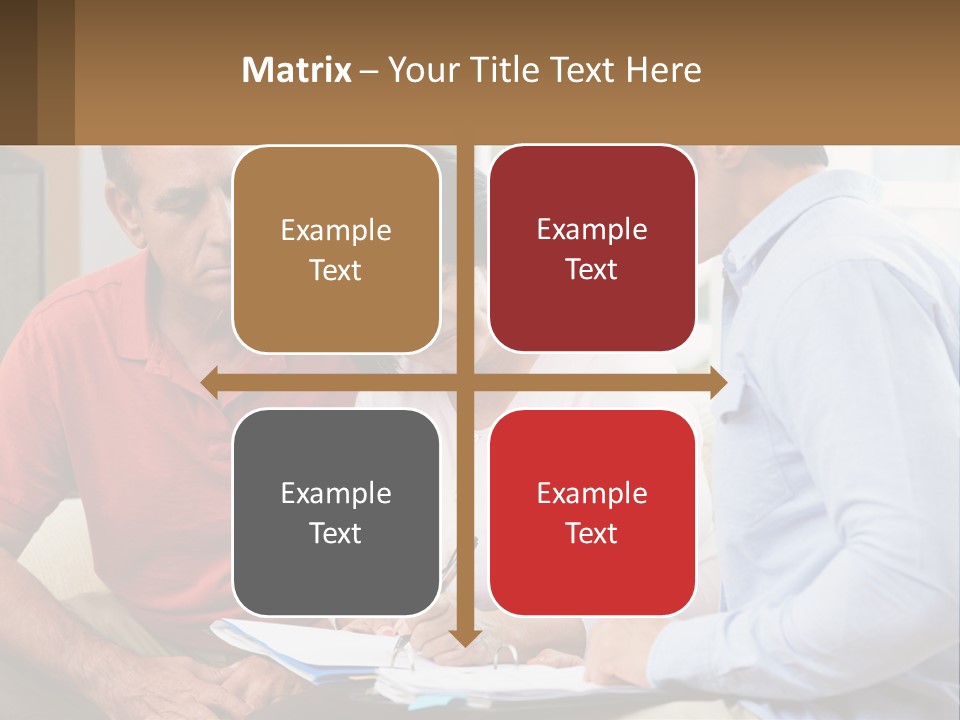 Matrix – Your Title Text Here

Example Text

Example Text

Example Text

Example Text